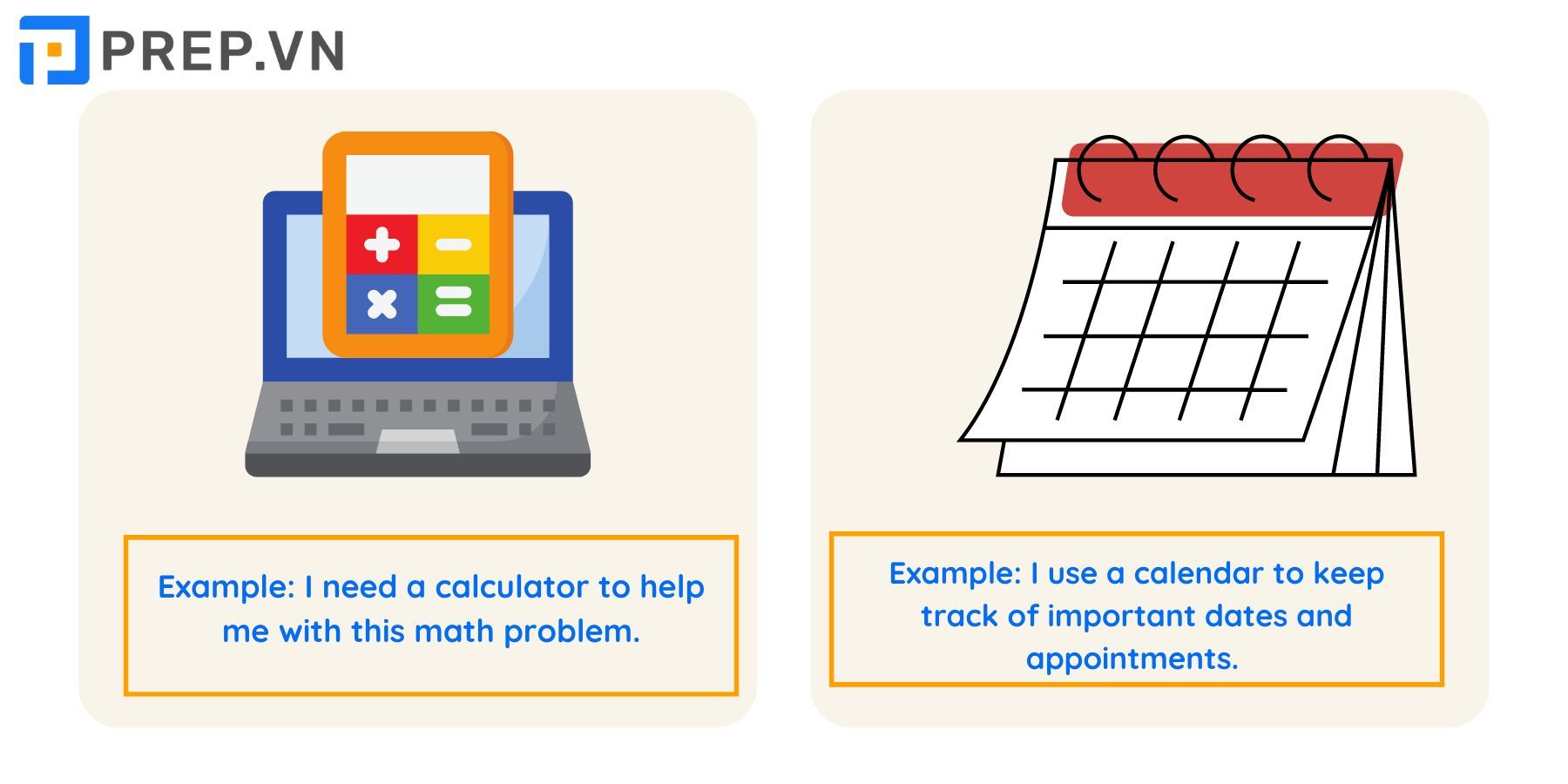 PREP.VN

Example: I need a calculator to help me with this math problem.

Example: I use a calendar to keep track of important dates and appointments.